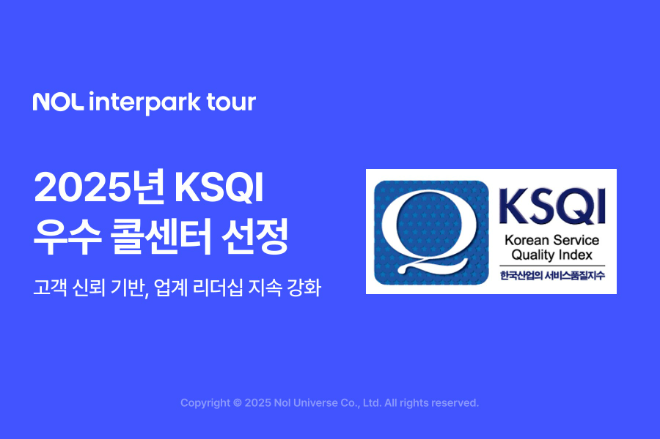 NOL interpark tour

2025년 KSQI
우수 콜센터 선정

고객 신뢰 기반, 업계 리더십 지속 강화

Q KSQI
Korean Service Quality Index
한국산업의 서비스품질지수

Copyright © 2025 Nol Universe Co., Ltd. All rights reserved.